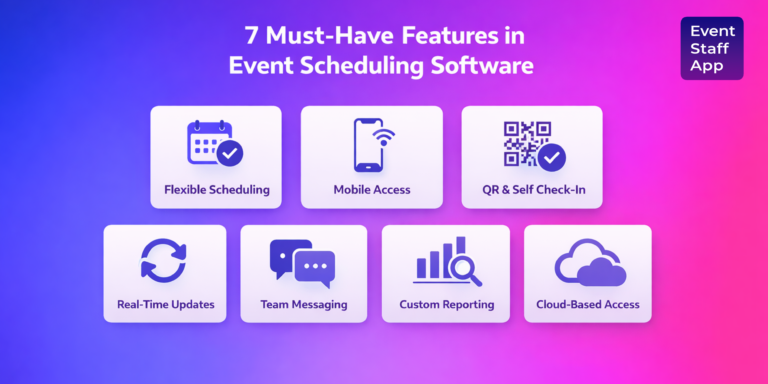 7 Must-Have Features in Event Scheduling Software

Event Staff App

Flexible Scheduling

Mobile Access

QR & Self Check-In

Real-Time Updates

Team Messaging

Custom Reporting

Cloud-Based Access